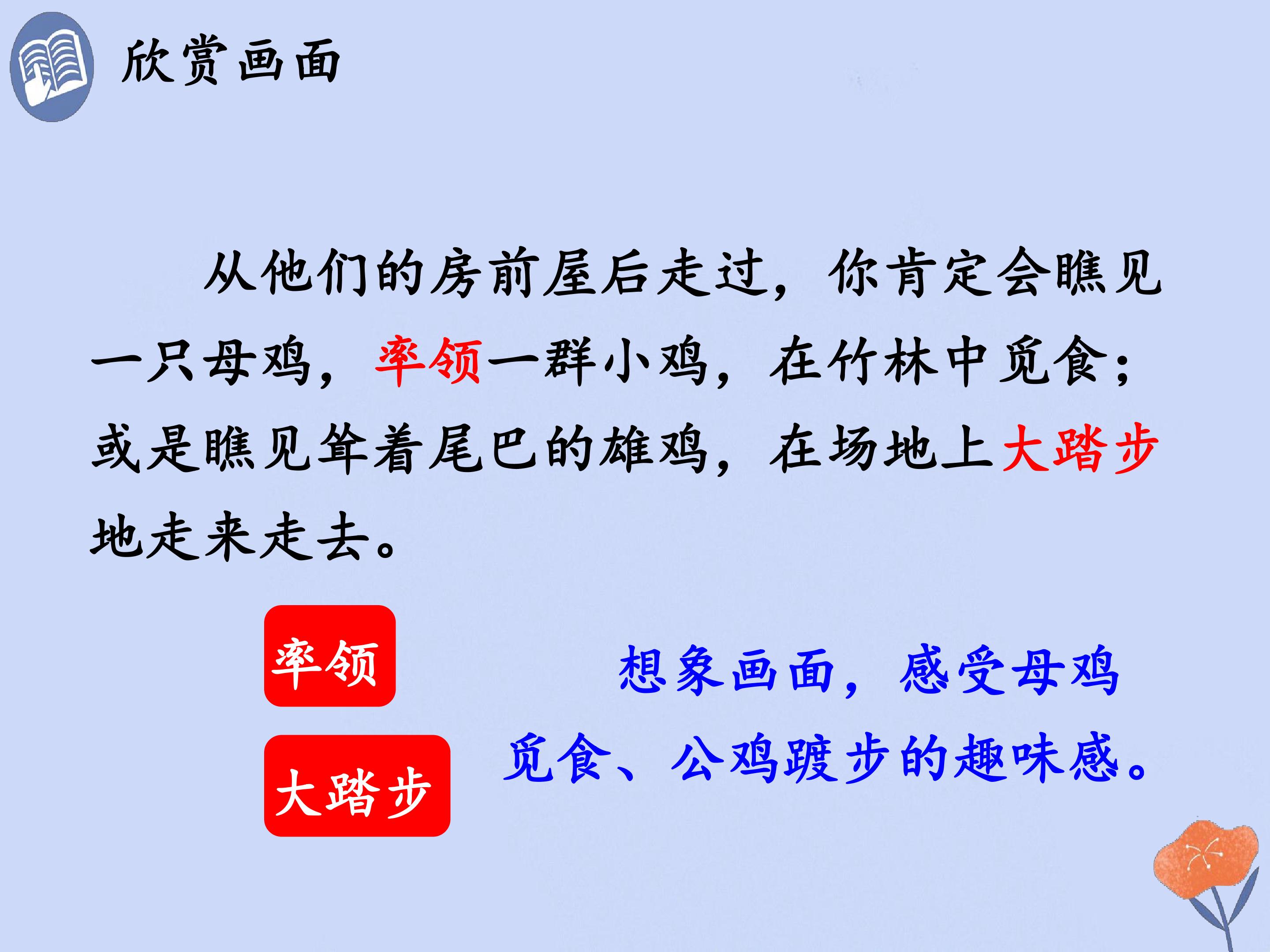 欣赏画面

从他们的房前屋后走过，你肯定会瞧见一只母鸡，率领一群小鸡，在竹林中觅食；或是瞧见耸着尾巴的雄鸡，在场地上大踏步地走来走去。

率领

大踏步

想象画面，感受母鸡觅食、公鸡踱步的趣味感。